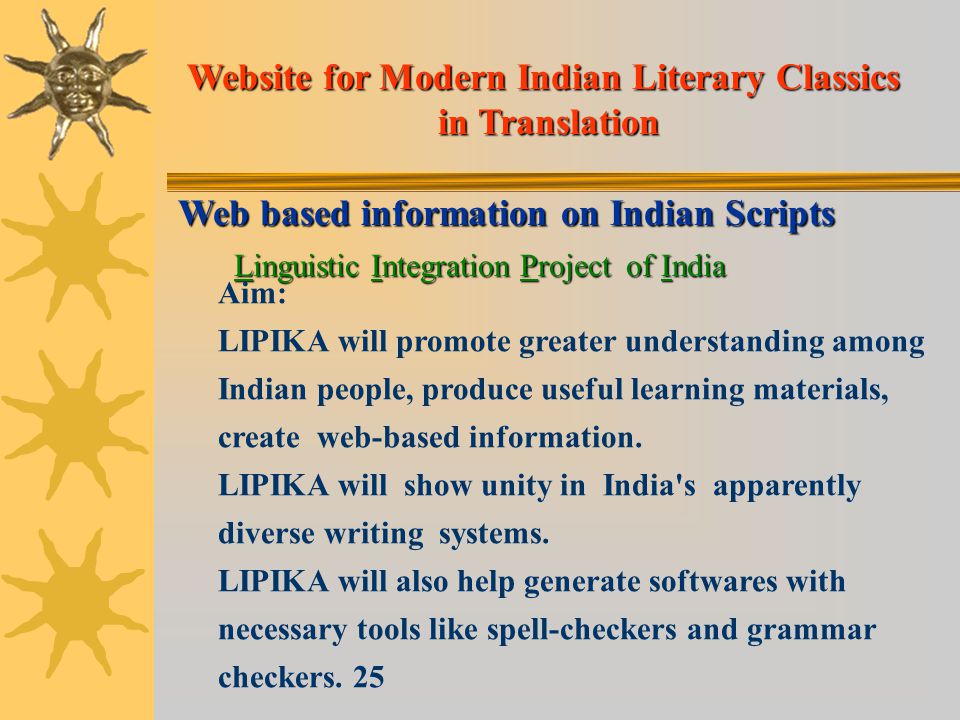 Website for Modern Indian Literary Classics in Translation

Web based information on Indian Scripts

Linguistic Integration Project of India

Aim:

LIPIKA will promote greater understanding among Indian people, produce useful learning materials, create web-based information.

LIPIKA will show unity in India's apparently diverse writing systems.

LIPIKA will also help generate softwares with necessary tools like spell-checkers and grammar checkers. 25